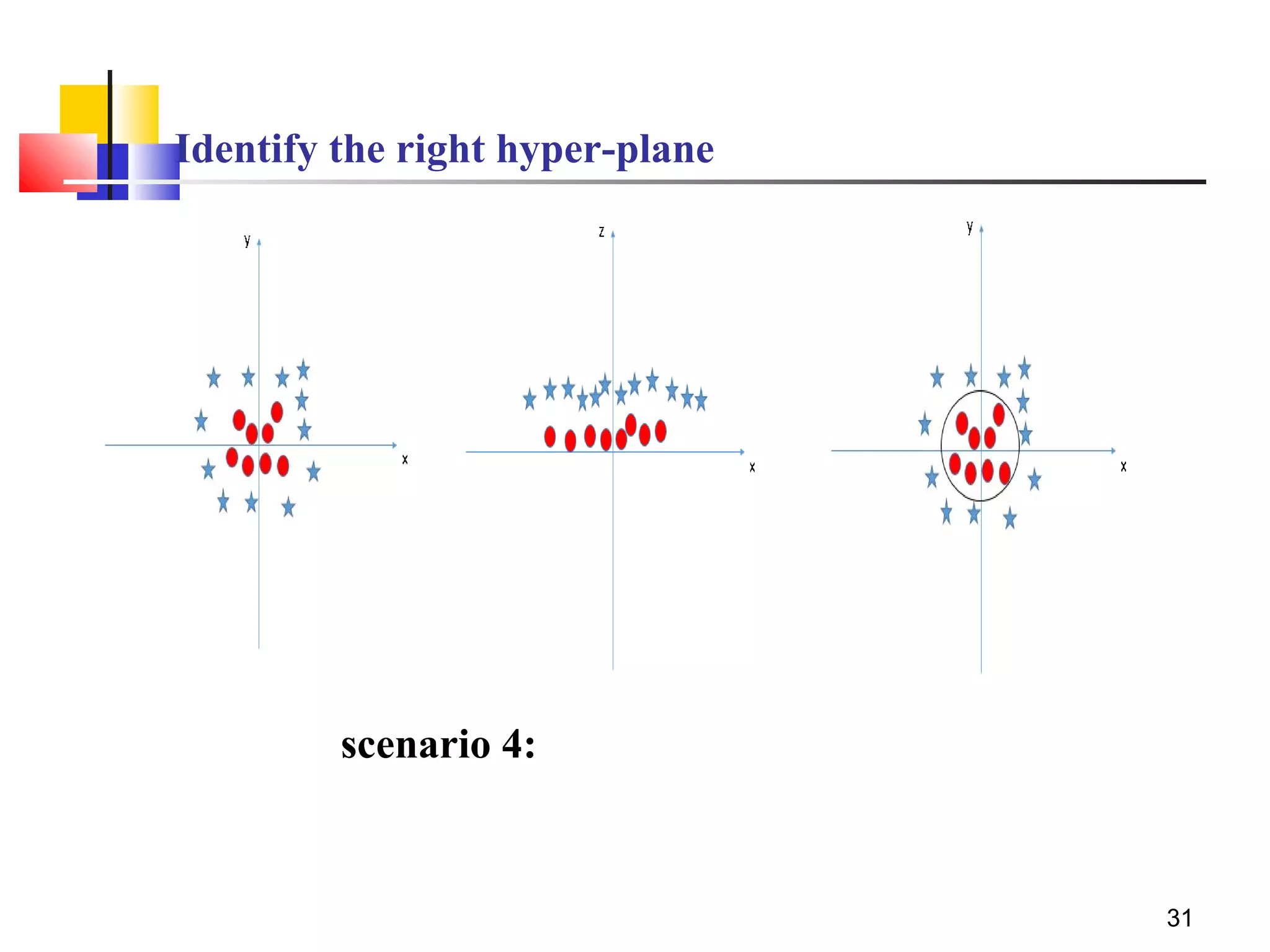 Identify the right hyper-plane

y

x

z

x

y

x

scenario 4:

31